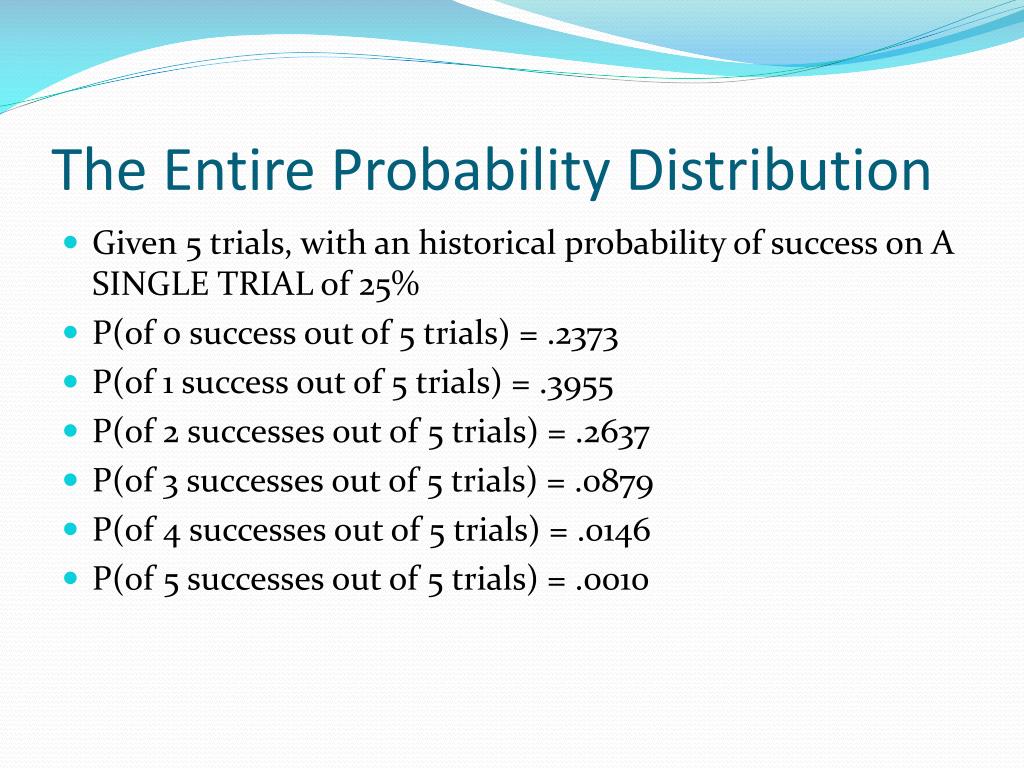 The Entire Probability Distribution

- Given 5 trials, with an historical probability of success on A SINGLE TRIAL of 25%
- P(of 0 success out of 5 trials) = .2373
- P(of 1 success out of 5 trials) = .3955
- P(of 2 successes out of 5 trials) = .2637
- P(of 3 successes out of 5 trials) = .0879
- P(of 4 successes out of 5 trials) = .0146
- P(of 5 successes out of 5 trials) = .0010